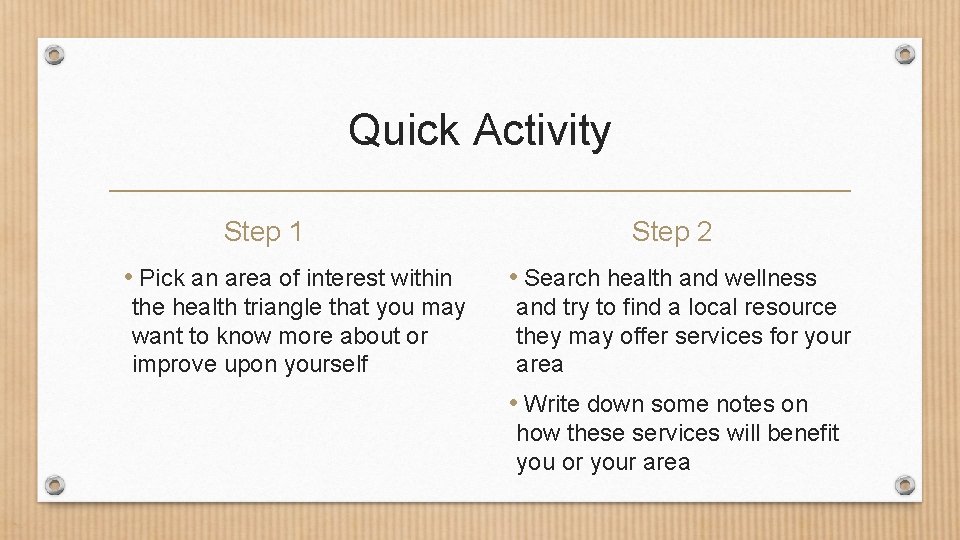 Quick Activity

Step 1

• Pick an area of interest within the health triangle that you may want to know more about or improve upon yourself

Step 2

• Search health and wellness and try to find a local resource they may offer services for your area

• Write down some notes on how these services will benefit you or your area